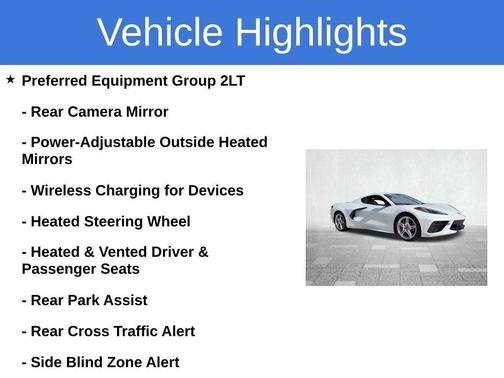 Vehicle Highlights

★ Preferred Equipment Group 2LT

- Rear Camera Mirror

- Power-Adjustable Outside Heated Mirrors

- Wireless Charging for Devices

- Heated Steering Wheel

- Heated & Vented Driver & Passenger Seats

- Rear Park Assist

- Rear Cross Traffic Alert

- Side Blind Zone Alert